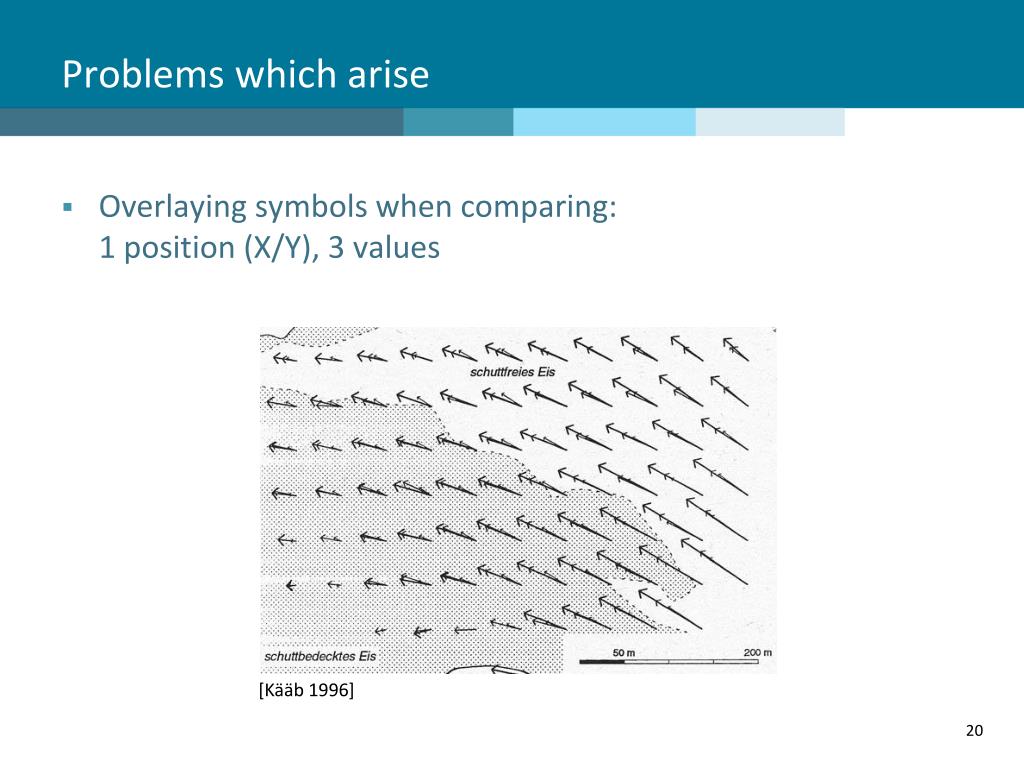 Problems which arise

▪ Overlaying symbols when comparing:
1 position (X/Y), 3 values

schuttfreies Eis

schuttbedecktes Eis

50 m

200 m

[Kääb 1996]

20